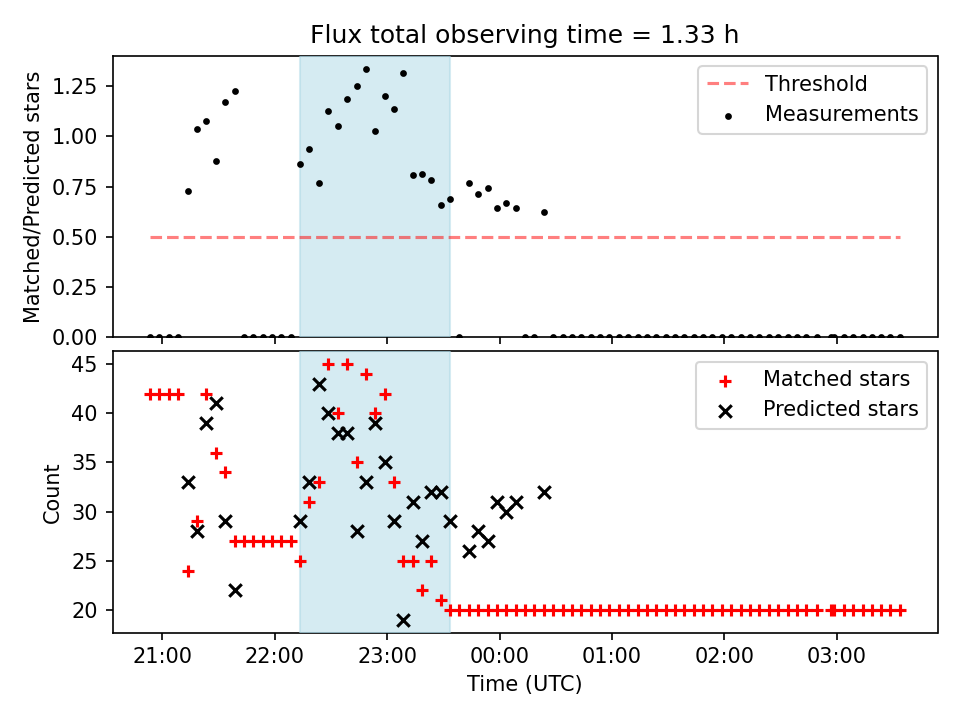 Flux total observing time = 1.33 h

Matched/Predicted stars

1.25
1.00
0.75
0.50
0.25
0.00

Threshold
Measurements

Count

45
40
35
30
25
20

Matched stars
Predicted stars

21:00
22:00
23:00
00:00
01:00
02:00
03:00

Time (UTC)